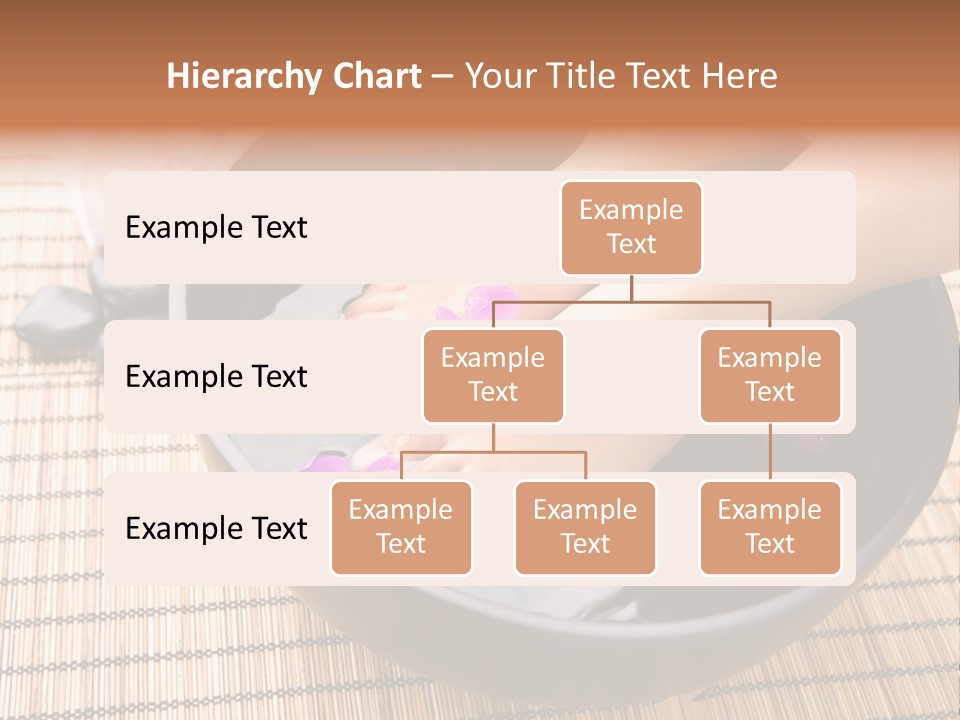 Hierarchy Chart – Your Title Text Here

Example Text

Example Text

Example Text

Example Text

Example Text

Example Text

Example Text

Example Text

Example Text